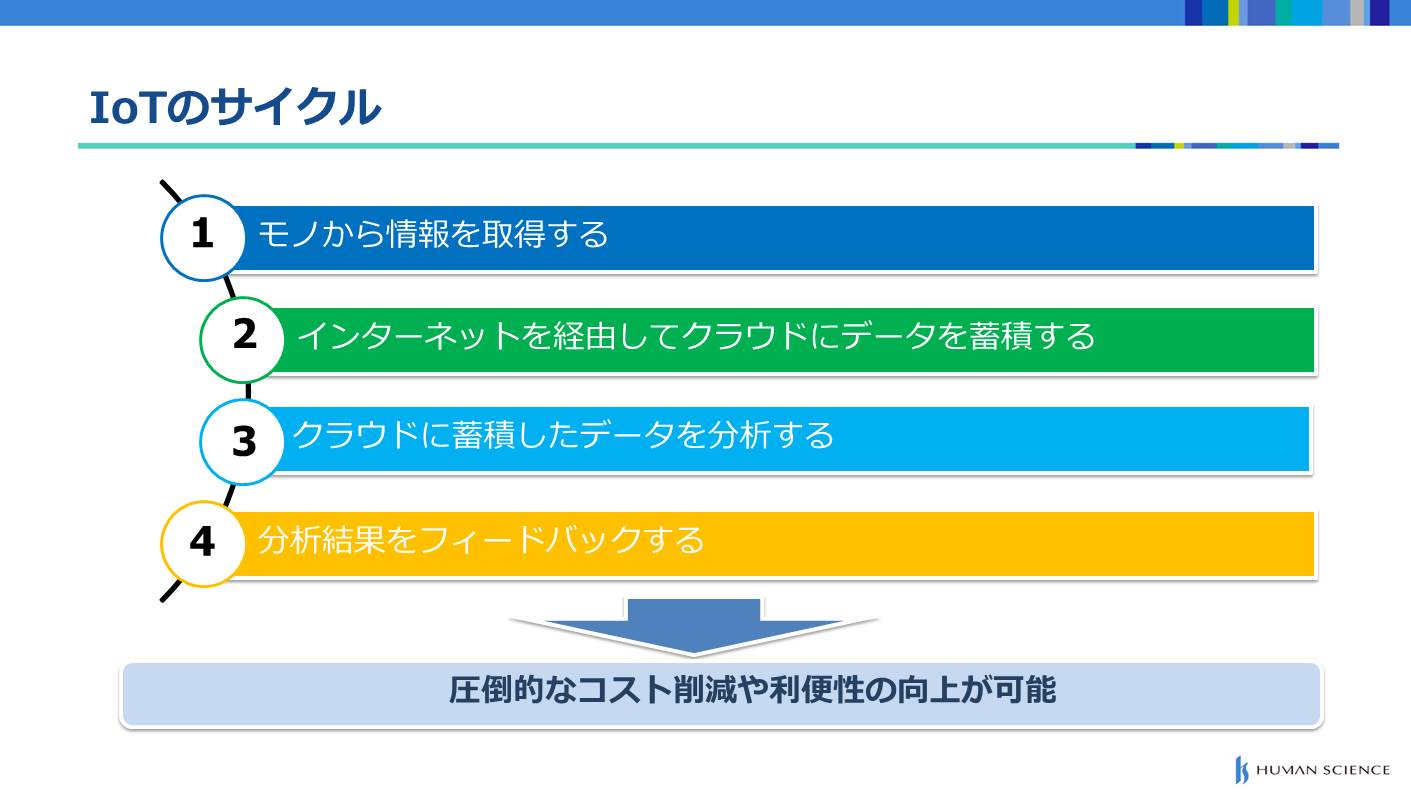 IoTのサイクル

1 モノから情報を取得する

2 インターネットを経由してクラウドにデータを蓄積する

3 クラウドに蓄積したデータを分析する

4 分析結果をフィードバックする

圧倒的なコスト削減や利便性の向上が可能

HUMAN SCIENCE